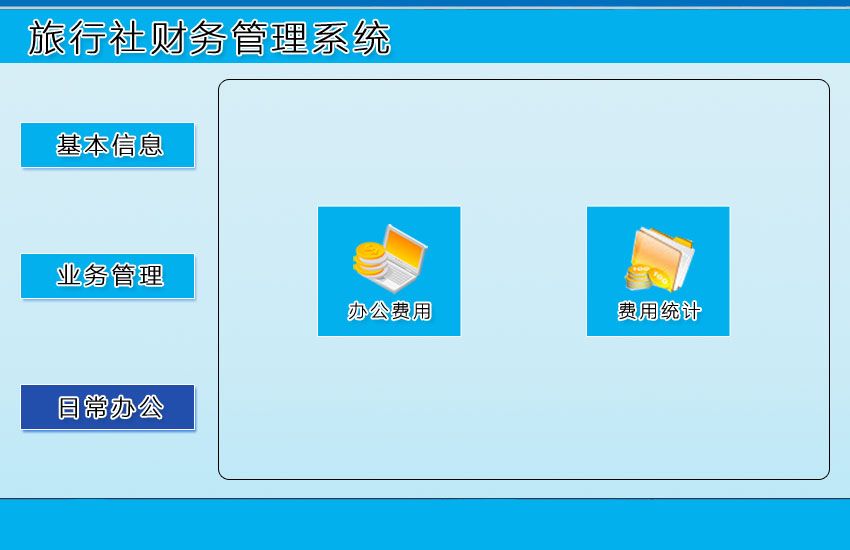 旅行社财务管理系统

基本信息

业务管理

日常办公

办公费用

费用统计